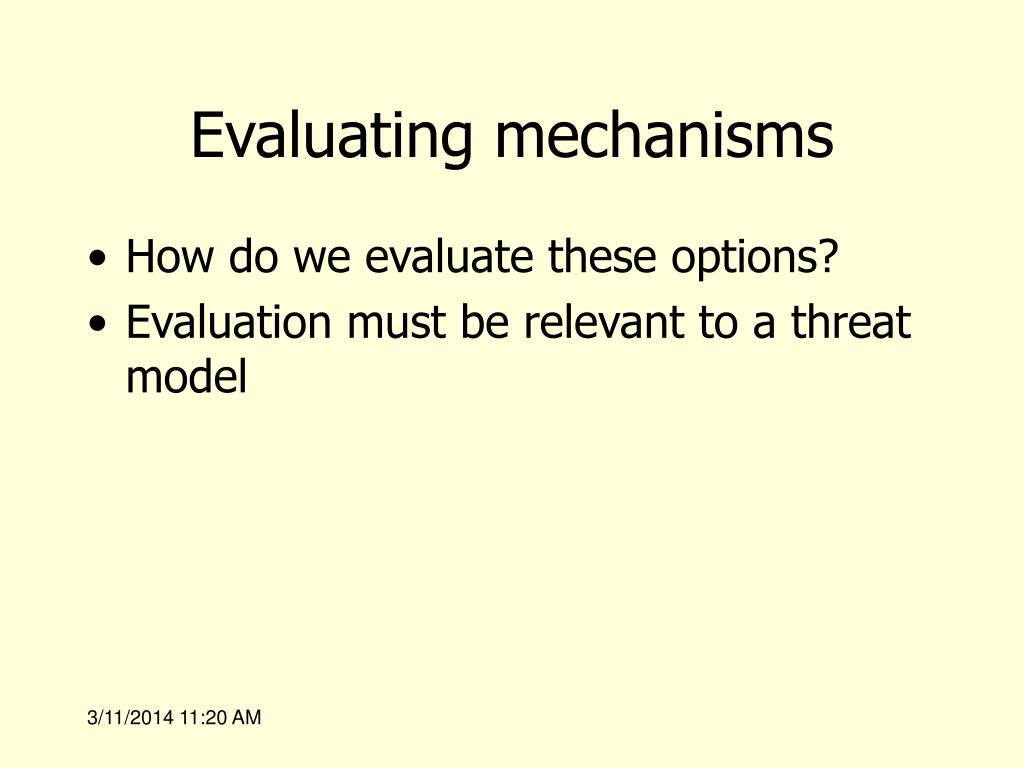 Evaluating mechanisms

• How do we evaluate these options?
• Evaluation must be relevant to a threat model

3/11/2014 11:20 AM